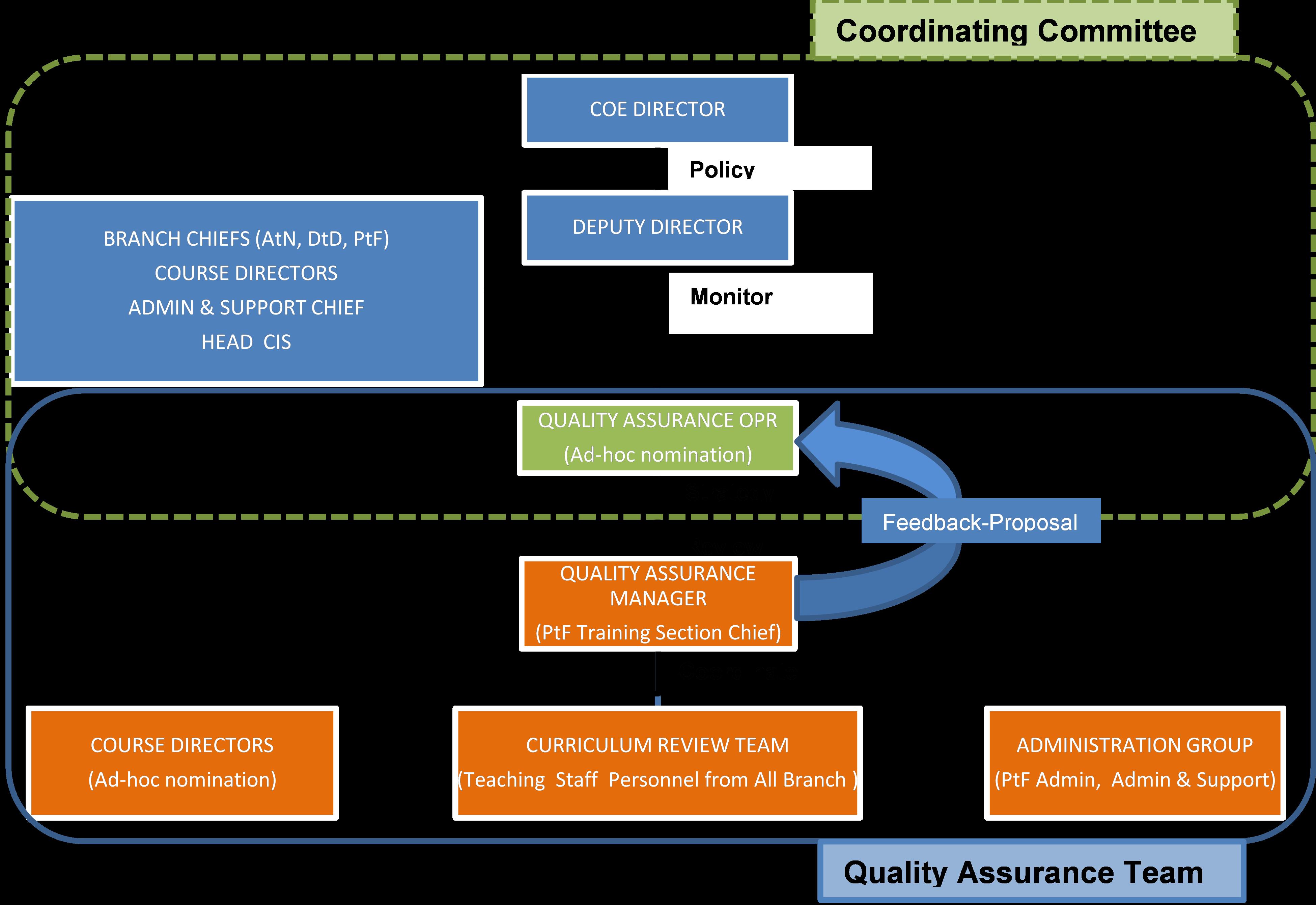 Coordinating Committee

COE DIRECTOR

Policy

DEPUTY DIRECTOR

Monitor

BRANCH CHIEFS (AtN, DtD, PtF)
COURSE DIRECTORS
ADMIN & SUPPORT CHIEF
HEAD CIS

QUALITY ASSURANCE OPR
(Ad-hoc nomination)

Feedback-Proposal

QUALITY ASSURANCE MANAGER
(PtF Training Section Chief)

COURSE DIRECTORS
(Ad-hoc nomination)

CURRICULUM REVIEW TEAM
(Teaching Staff Personnel from All Branch )

ADMINISTRATION GROUP
(PtF Admin, Admin & Support)

Quality Assurance Team